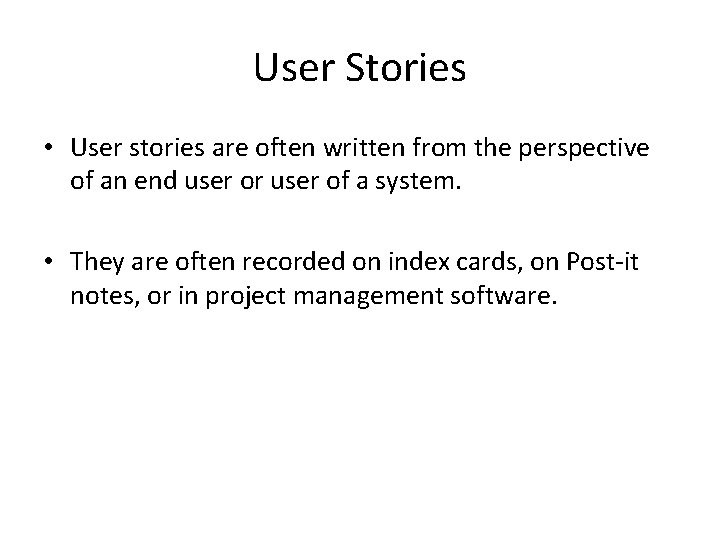 User Stories

• User stories are often written from the perspective of an end user or user of a system.

• They are often recorded on index cards, on Post-it notes, or in project management software.